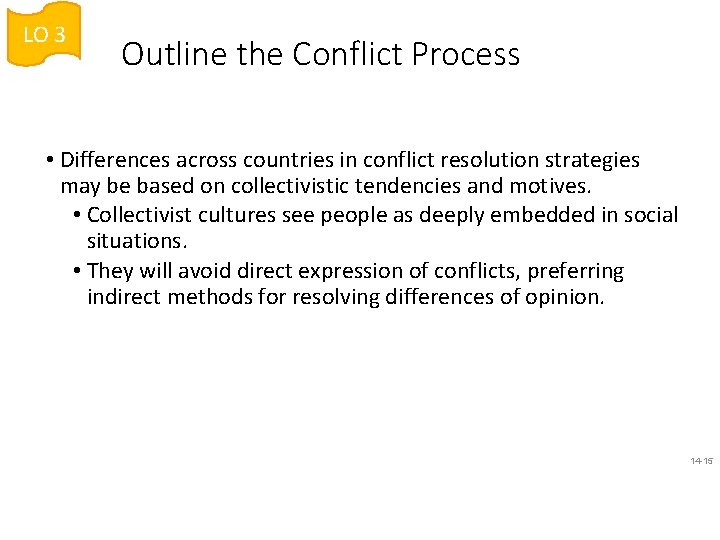 LO 3

Outline the Conflict Process

• Differences across countries in conflict resolution strategies may be based on collectivistic tendencies and motives.

• Collectivist cultures see people as deeply embedded in social situations.

• They will avoid direct expression of conflicts, preferring indirect methods for resolving differences of opinion.

14-15